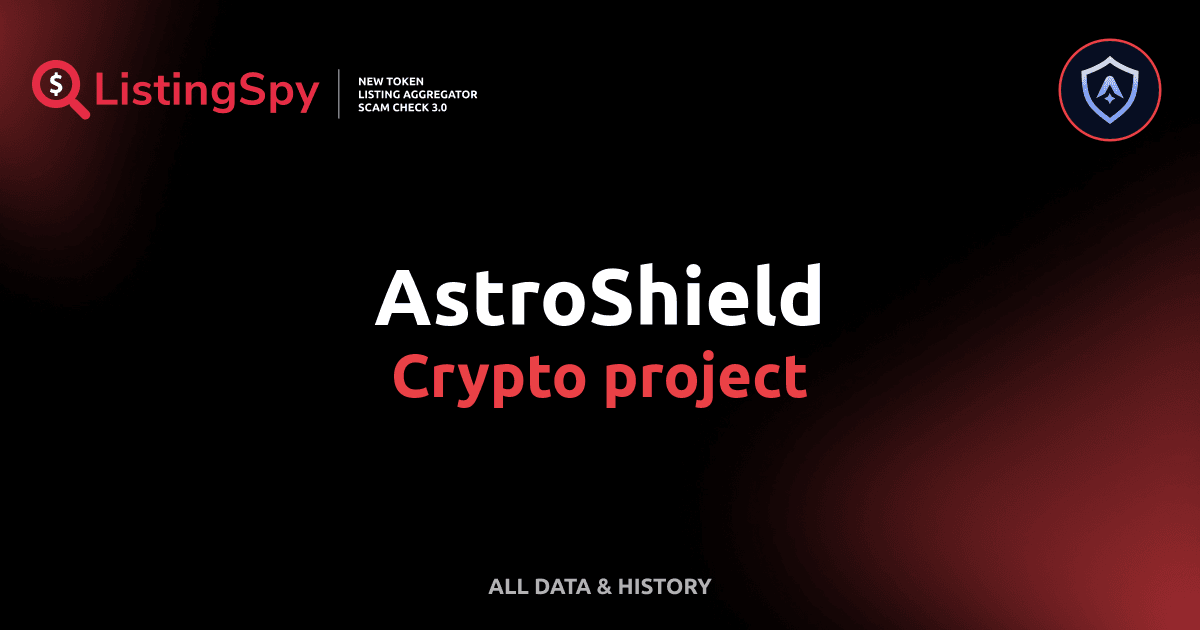 ListingSpy

NEW TOKEN
LISTING AGGREGATOR
SCAM CHECK 3.0

AstroShield
Crypto project

ALL DATA & HISTORY